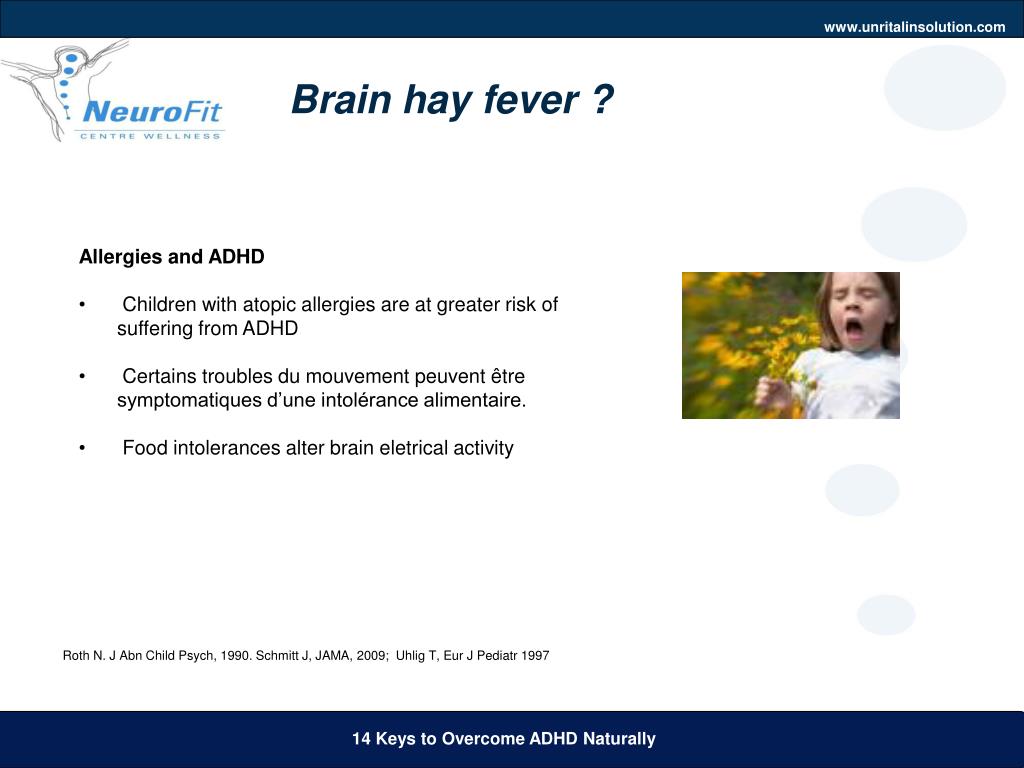 www.unritalinsolution.com

NeuroFit
CENTRE WELLNESS

Brain hay fever ?

Allergies and ADHD

• Children with atopic allergies are at greater risk of suffering from ADHD

• Certains troubles du mouvement peuvent être symptomatiques d'une intolérance alimentaire.

• Food intolerances alter brain eletrical activity

Roth N. J Abn Child Psych, 1990. Schmitt J, JAMA, 2009; Uhlig T, Eur J Pediatr 1997

14 Keys to Overcome ADHD Naturally